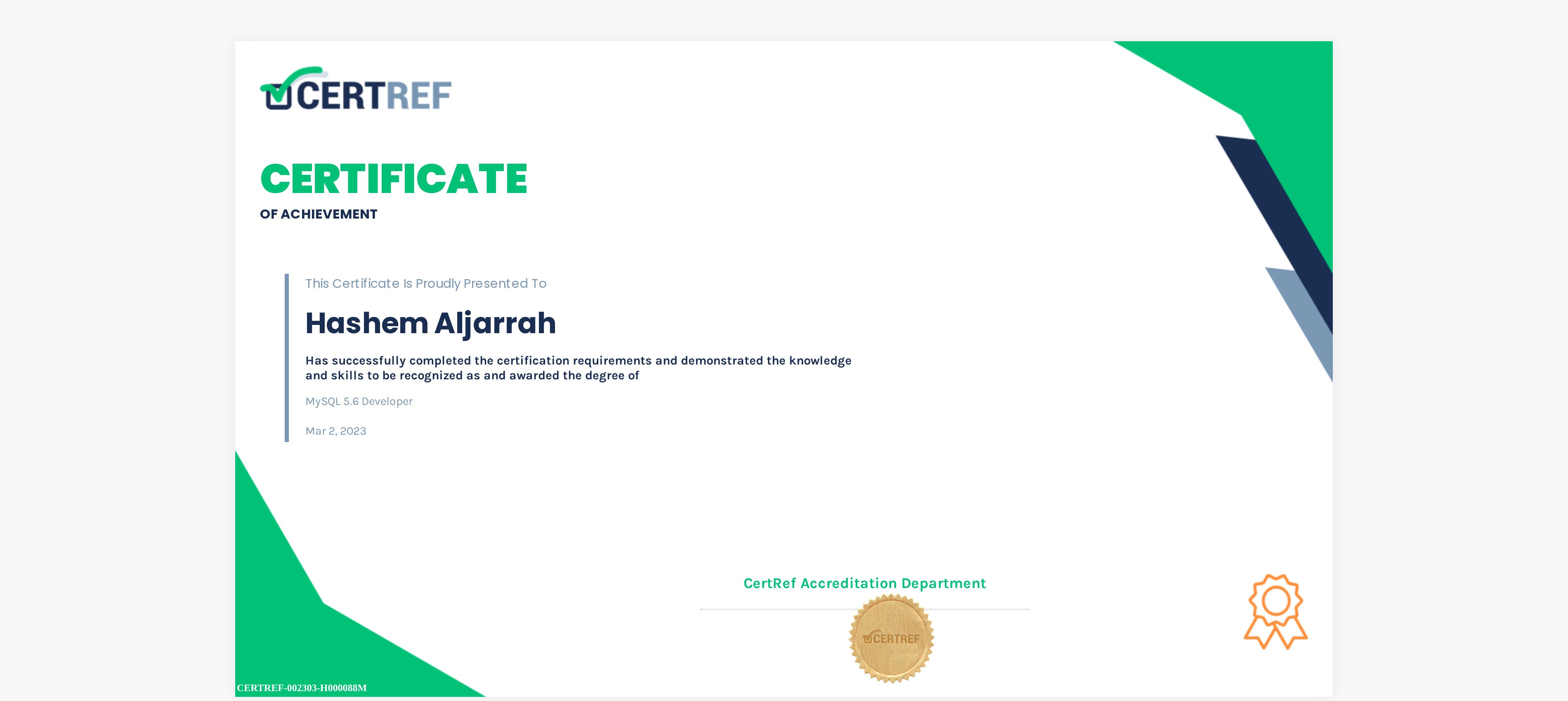 CERTREF

CERTIFICATE

OF ACHIEVEMENT

This Certificate Is Proudly Presented To

Hashem Aljarrah

Has successfully completed the certification requirements and demonstrated the knowledge and skills to be recognized as and awarded the degree of

MySQL 5.6 Developer

Mar 2, 2023

CertRef Accreditation Department

CERTREF

CERTREF-002303-H000088M